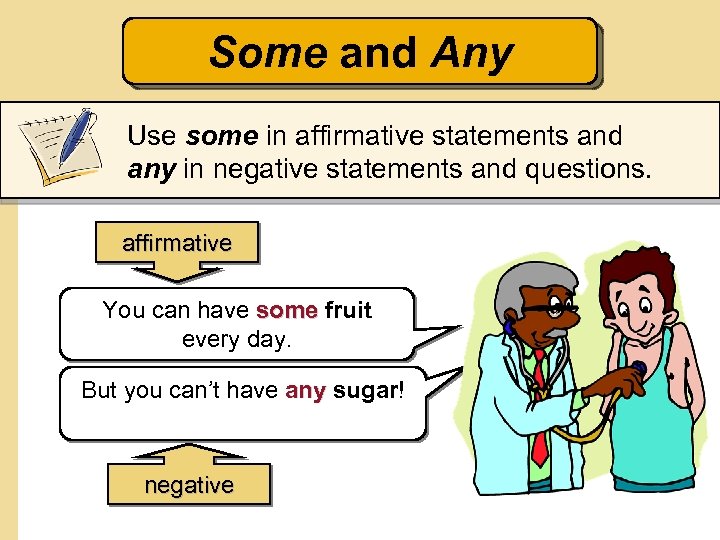 Some and Any

Use some in affirmative statements and any in negative statements and questions.

affirmative

You can have some fruit every day.

But you can't have any sugar!

negative